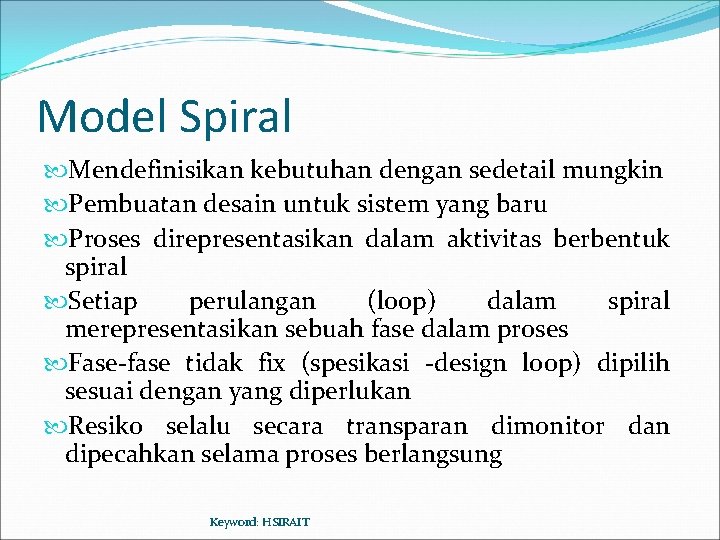 Model Spiral

Mendefinisikan kebutuhan dengan sedetail mungkin

Pembuatan desain untuk sistem yang baru

Proses direpresentasikan dalam aktivitas berbentuk spiral

Setiap perulangan (loop) dalam spiral merepresentasikan sebuah fase dalam proses

Fase-fase tidak fix (spesikasi -design loop) dipilih sesuai dengan yang diperlukan

Resiko selalu secara transparan dimonitor dan dipecahkan selama proses berlangsung

Keyword: HSIRAIT